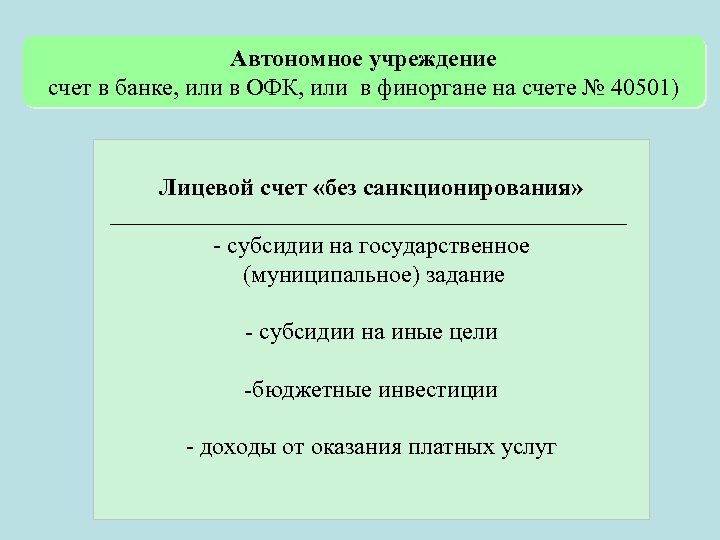 Автономное учреждение
счет в банке, или в ОФК, или в финоргане на счете № 40501)

Лицевой счет «без санкционирования»

- субсидии на государственное (муниципальное) задание

- субсидии на иные цели

-бюджетные инвестиции

- доходы от оказания платных услуг